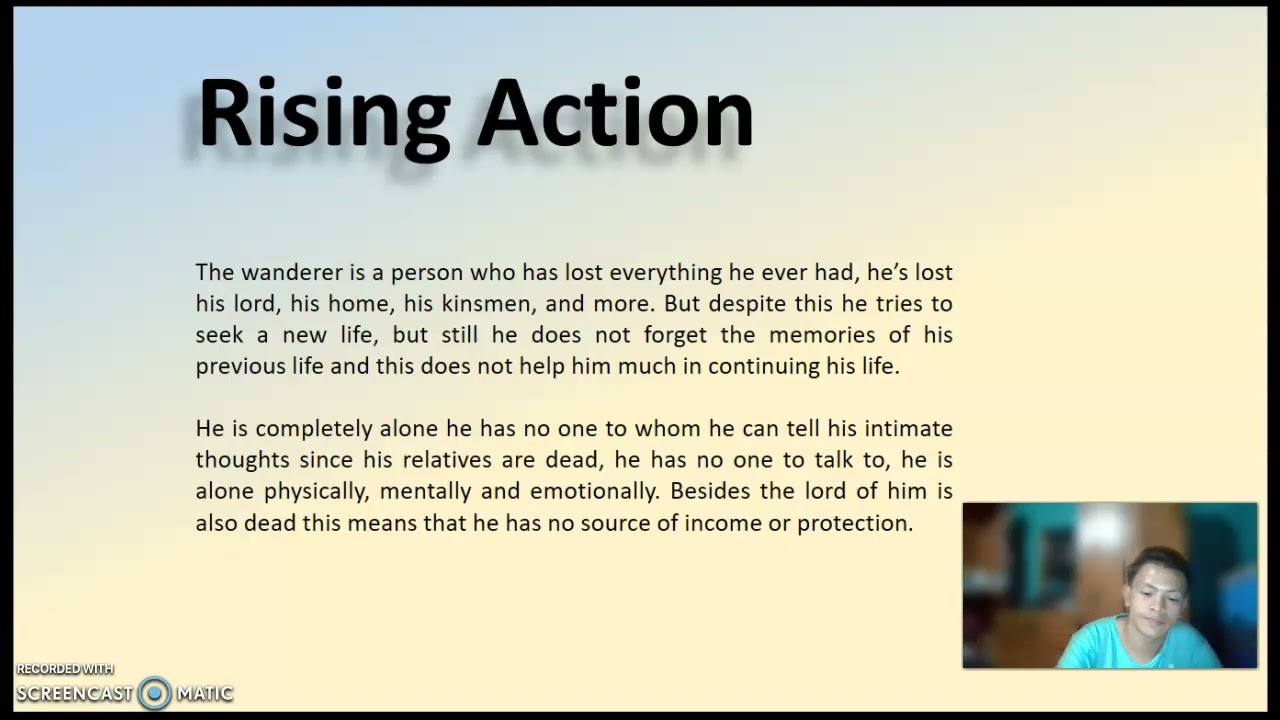 Rising Action

The wanderer is a person who has lost everything he ever had, he's lost his lord, his home, his kinsmen, and more. But despite this he tries to seek a new life, but still he does not forget the memories of his previous life and this does not help him much in continuing his life.

He is completely alone he has no one to whom he can tell his intimate thoughts since his relatives are dead, he has no one to talk to, he is alone physically, mentally and emotionally. Besides the lord of him is also dead this means that he has no source of income or protection.

RECORDED WITH
SCREENCAST MATIC